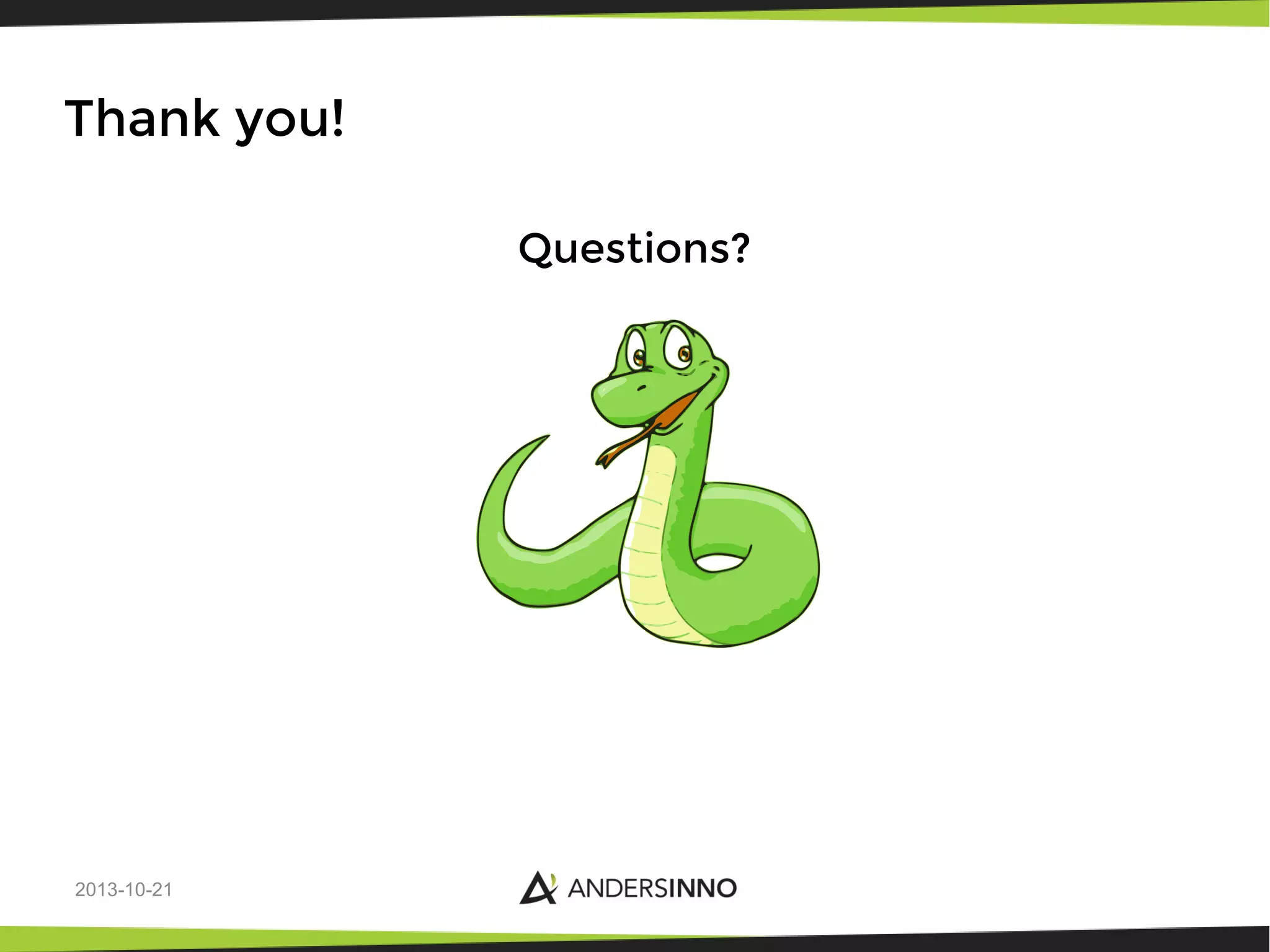 Thank you!

Questions?

2013-10-21

ANDERSINNO